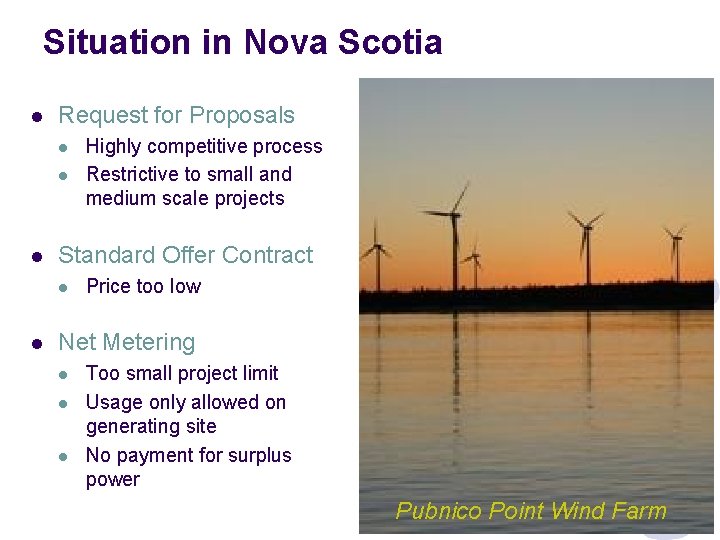 Situation in Nova Scotia

- Request for Proposals
  - Highly competitive process
  - Restrictive to small and medium scale projects

- Standard Offer Contract
  - Price too low

- Net Metering
  - Too small project limit
  - Usage only allowed on generating site
  - No payment for surplus power

Pubnico Point Wind Farm